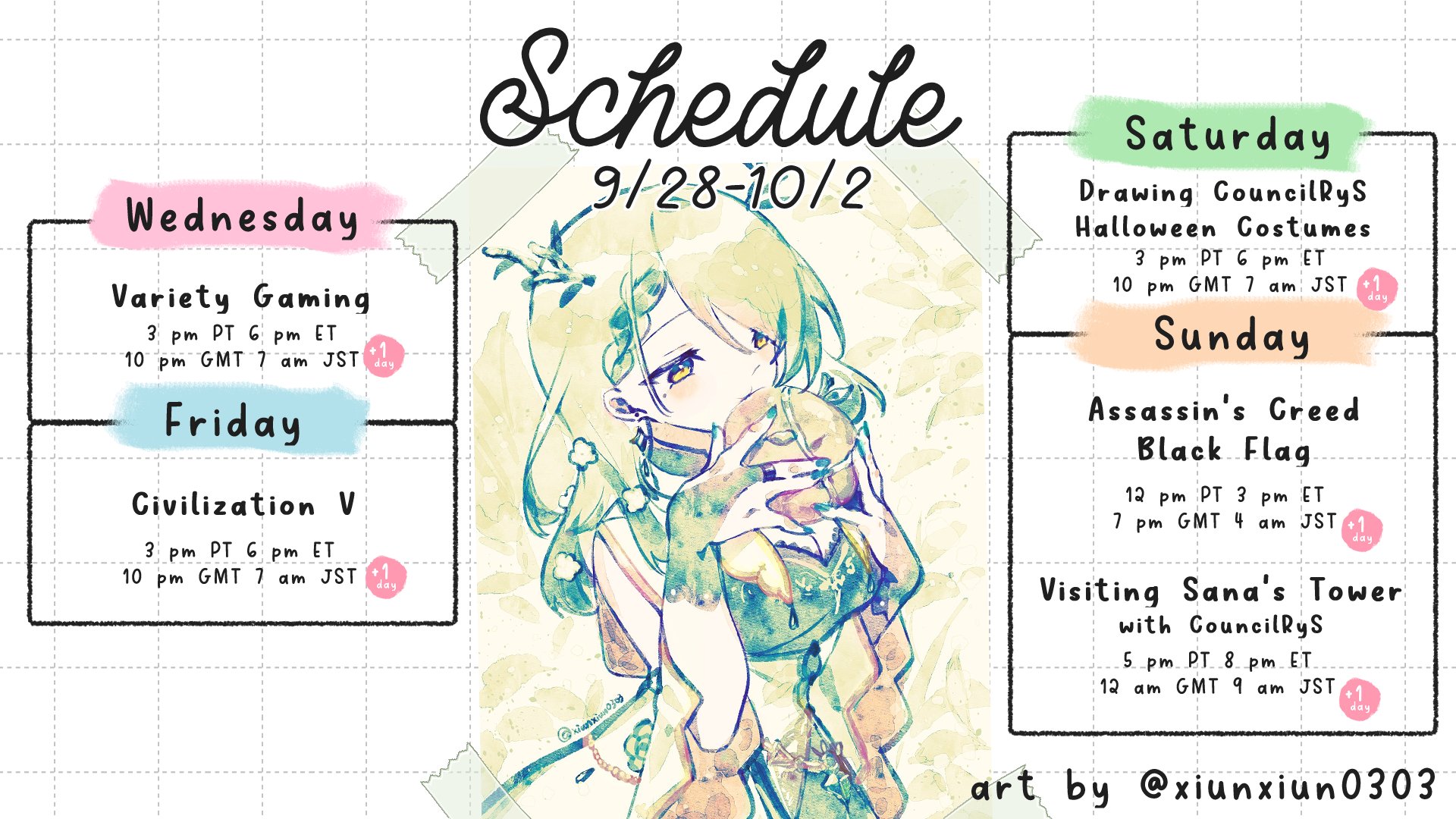 Schedule
9/28-10/2

Wednesday

Variety Gaming
3 pm PT 6 pm ET
10 pm GMT 7 am JST +1 day

Friday

Civilization V
3 pm PT 6 pm ET
10 pm GMT 7 am JST +1 day

Saturday

Drawing CouncilRyS Halloween Costumes
3 pm PT 6 pm ET
10 pm GMT 7 am JST +1 day

Sunday

Assassin's Creed Black Flag
12 pm PT 3 pm ET
7 pm GMT 4 am JST +1 day

Visiting Sana's Tower with CouncilRyS
5 pm PT 8 pm ET
12 am GMT 9 am JST +1 day

@xiunxiun0303

art by @xiunxiun0303